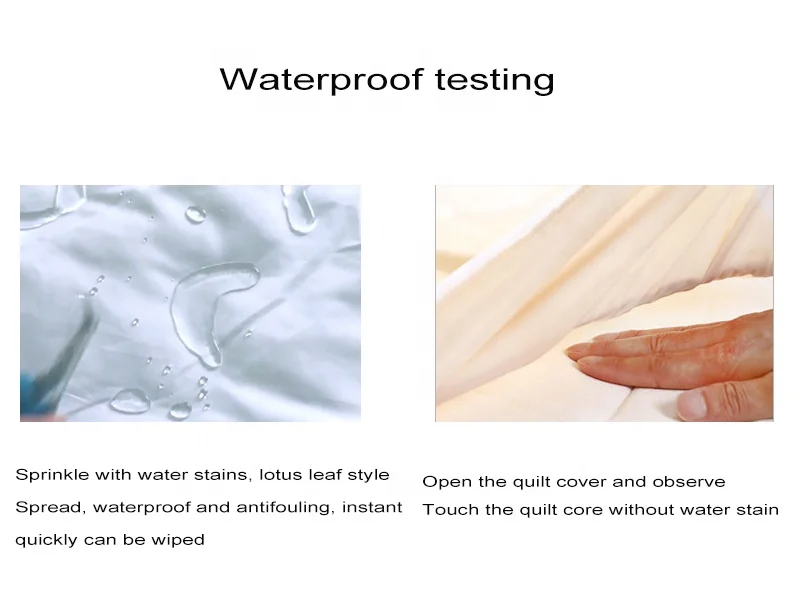 Waterproof testing

Sprinkle with water stains, lotus leaf style
Spread, waterproof and antifouling, instant
quickly can be wiped

Open the quilt cover and observe
Touch the quilt core without water stain